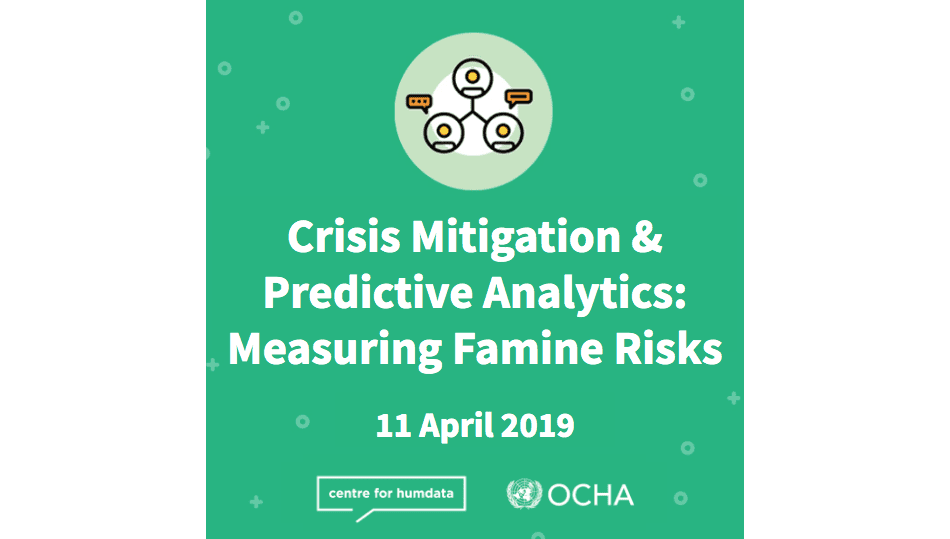 Crisis Mitigation & Predictive Analytics: Measuring Famine Risks

11 April 2019

centre for humdata

OCHA